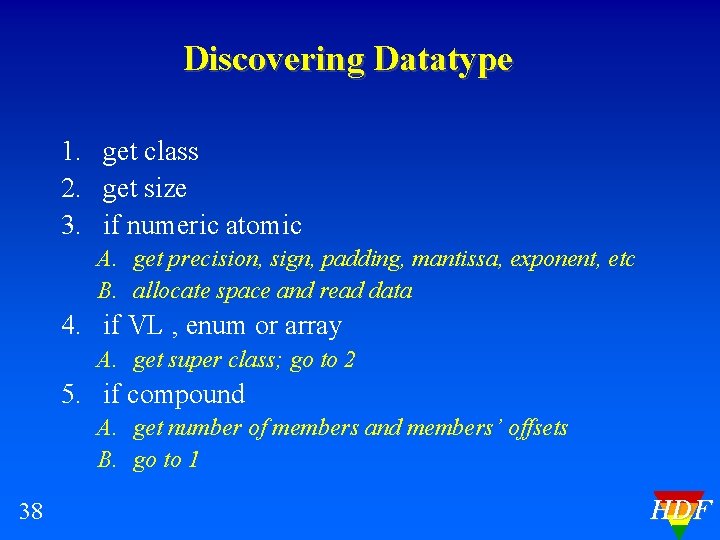 Discovering Datatype

1. get class
2. get size
3. if numeric atomic
A. get precision, sign, padding, mantissa, exponent, etc
B. allocate space and read data
4. if VL , enum or array
A. get super class; go to 2
5. if compound
A. get number of members and members' offsets
B. go to 1

38

HDF